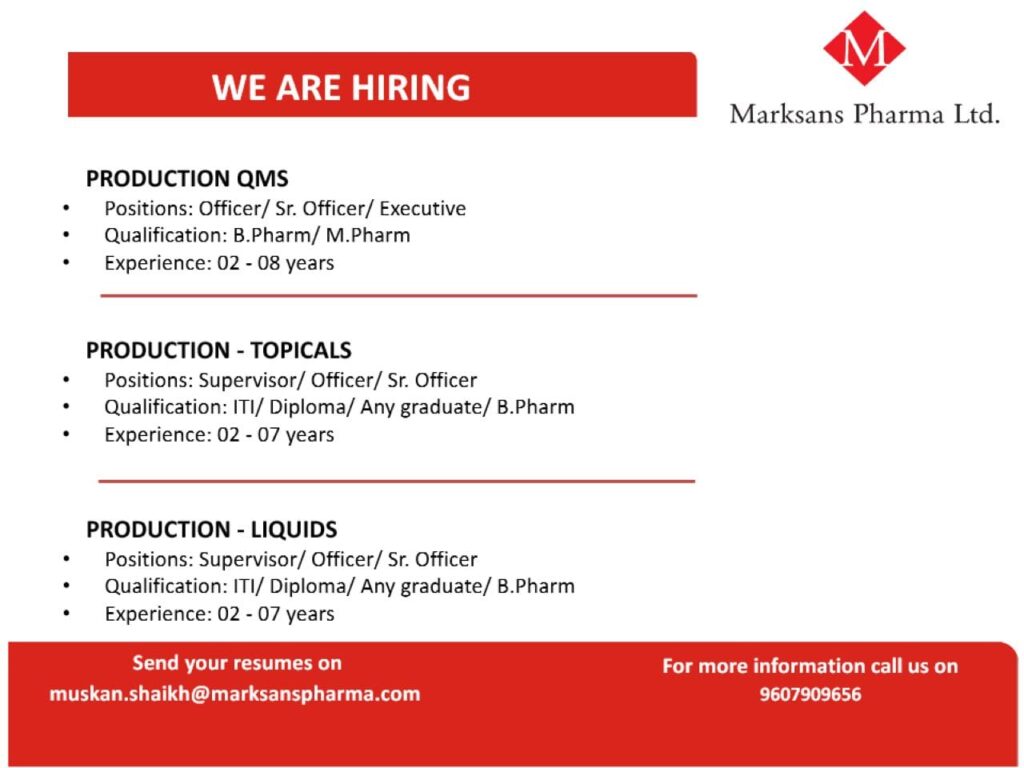 WE ARE HIRING

M
Marksans Pharma Ltd.

PRODUCTION QMS
• Positions: Officer/ Sr. Officer/ Executive
• Qualification: B.Pharm/ M.Pharm
• Experience: 02 - 08 years

PRODUCTION - TOPICALS
• Positions: Supervisor/ Officer/ Sr. Officer
• Qualification: ITI/ Diploma/ Any graduate/ B.Pharm
• Experience: 02 - 07 years

PRODUCTION - LIQUIDS
• Positions: Supervisor/ Officer/ Sr. Officer
• Qualification: ITI/ Diploma/ Any graduate/ B.Pharm
• Experience: 02 - 07 years

Send your resumes on
muskan.shaikh@marksanspharma.com

For more information call us on
9607909656